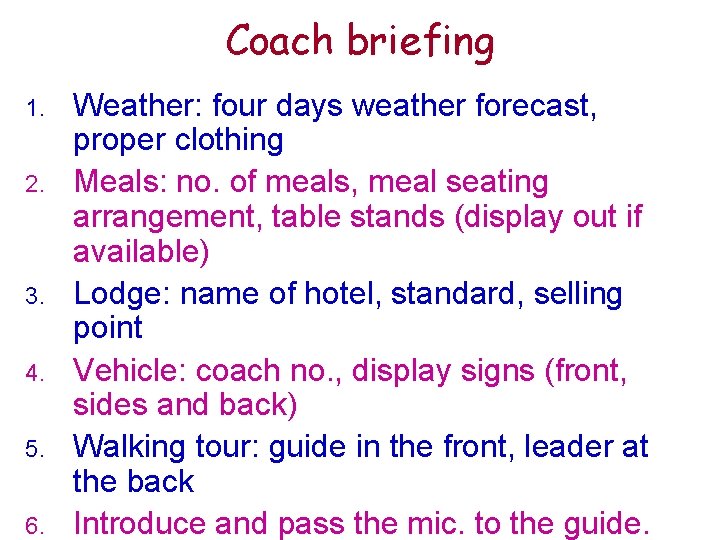 Coach briefing

1. Weather: four days weather forecast, proper clothing
2. Meals: no. of meals, meal seating arrangement, table stands (display out if available)
3. Lodge: name of hotel, standard, selling point
4. Vehicle: coach no., display signs (front, sides and back)
5. Walking tour: guide in the front, leader at the back
6. Introduce and pass the mic. to the guide.